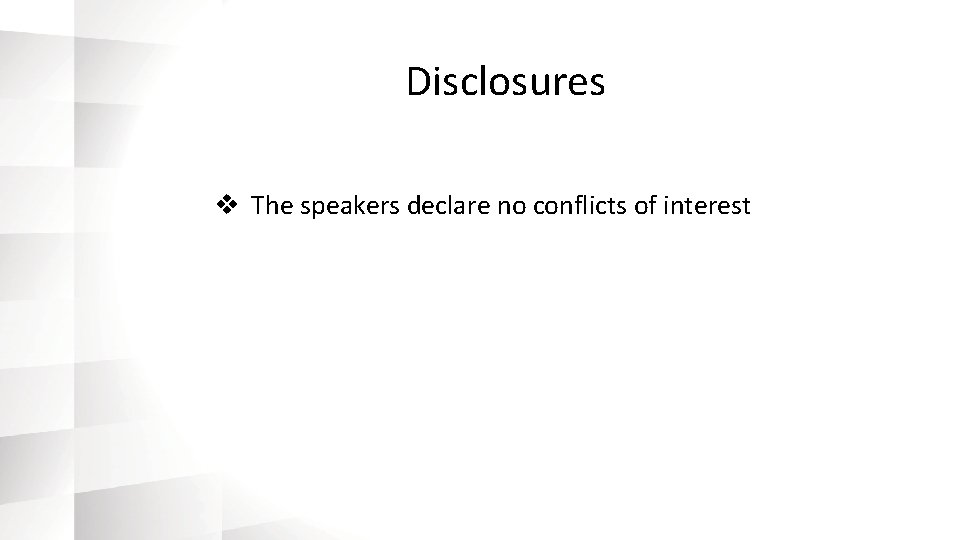 Disclosures

❖ The speakers declare no conflicts of interest